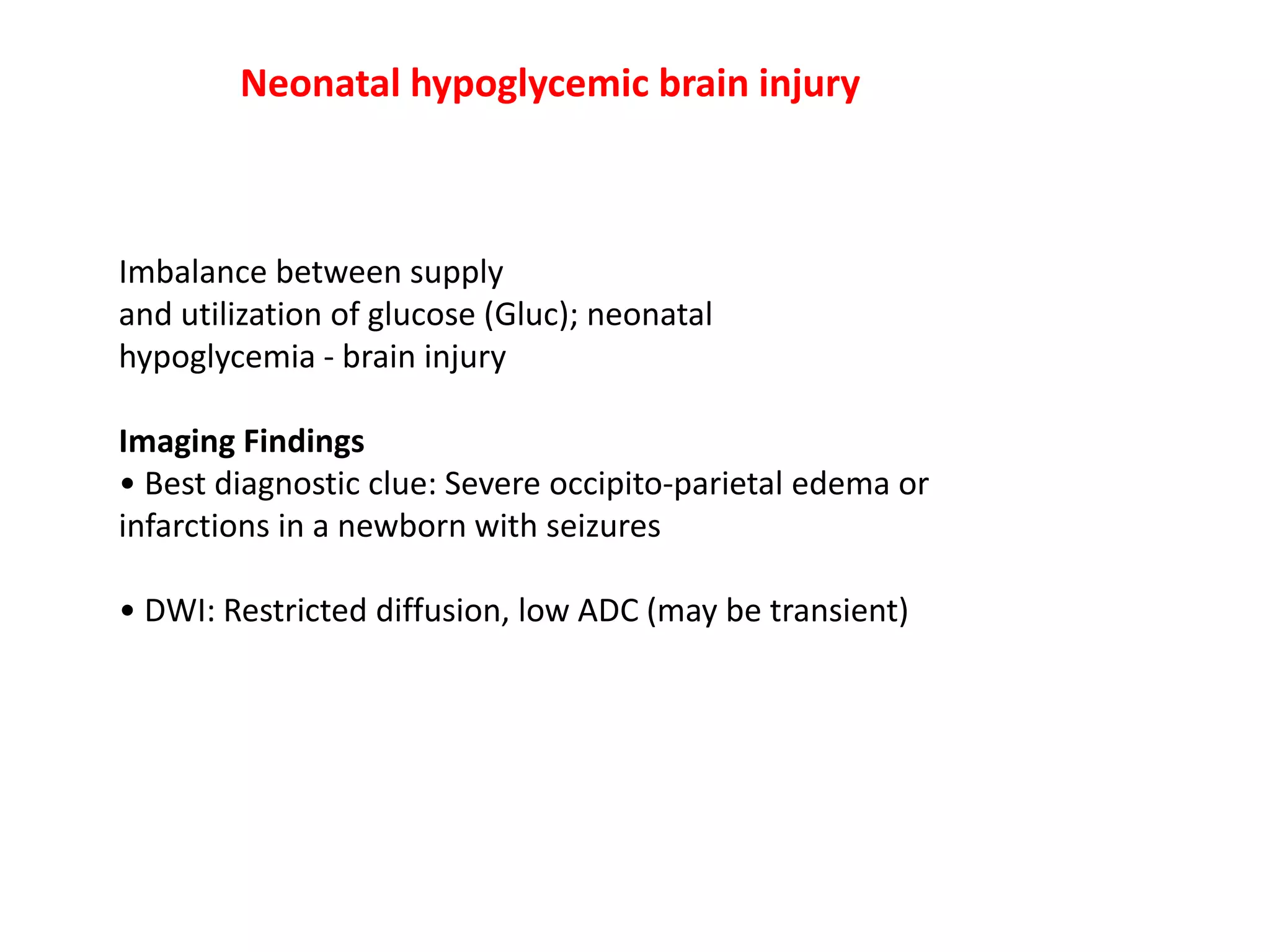 Neonatal hypoglycemic brain injury

Imbalance between supply and utilization of glucose (Gluc); neonatal hypoglycemia - brain injury

Imaging Findings
• Best diagnostic clue: Severe occipito-parietal edema or infarctions in a newborn with seizures

• DWI: Restricted diffusion, low ADC (may be transient)